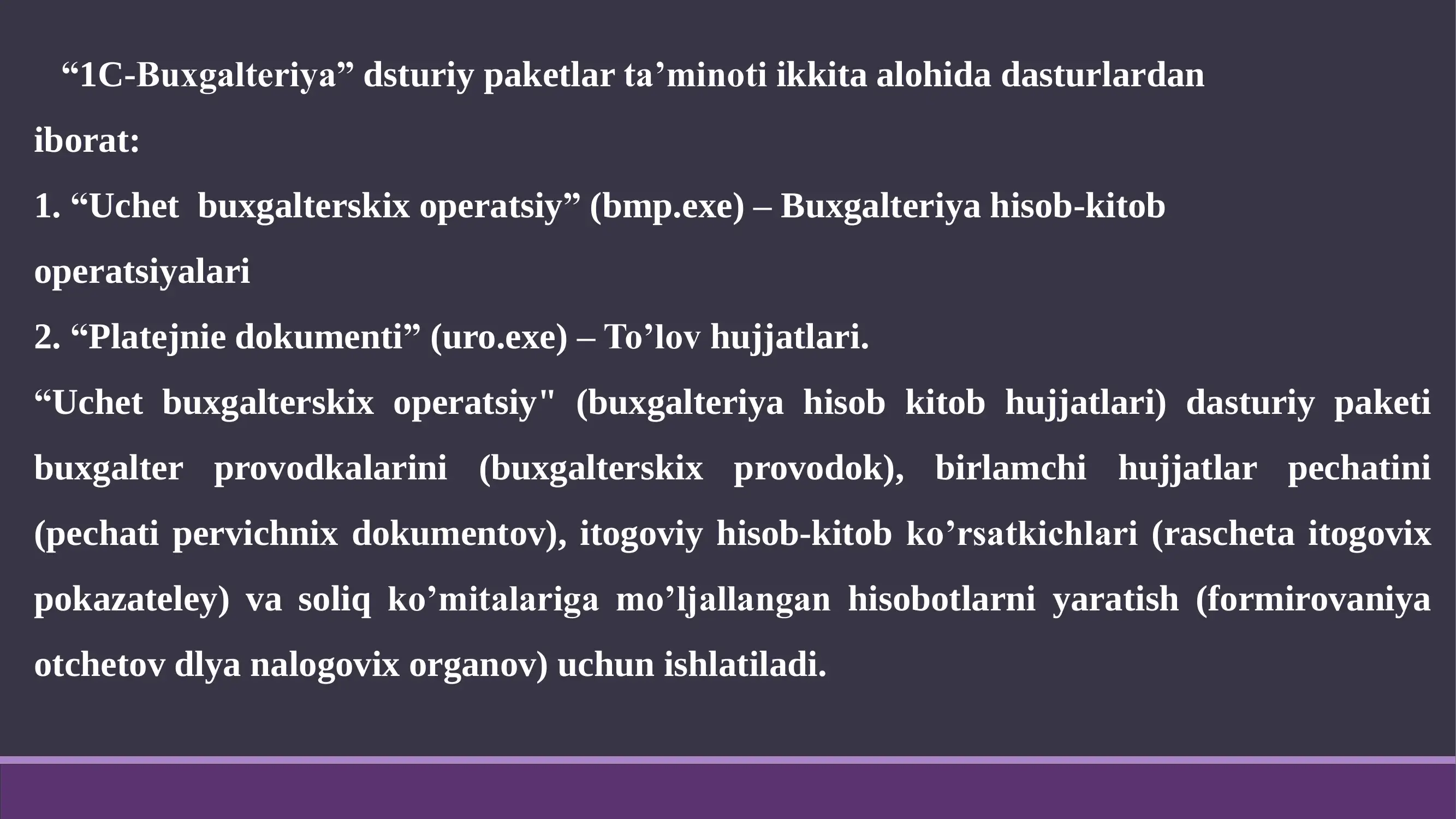 “1C-Buxgalteriya” dsturiy paketlar ta’minoti ikkita alohida dasturlardan iborat:

1. “Uchet  buxgalterskix operatsiy” (bmp.exe) – Buxgalteriya hisob-kitob operatsiyalari

2. “Platejnie dokumenti” (uro.exe) – To’lov hujjatlari.

“Uchet buxgalterskix operatsiy" (buxgalteriya hisob kitob hujjatlari) dasturiy paketi buxgalter provodkalarini (buxgalterskix provodok), birlamchi hujjatlar pechatini (pechati pervichnix dokumentov), itogoviy hisob-kitob ko’rsatkichlari (rascheta itogovix pokazateley) va soliq ko’mitalariga mo’ljallangan hisobotlarni yaratish (formirovaniya otchetov dlya nalogovix organov) uchun ishlatiladi.